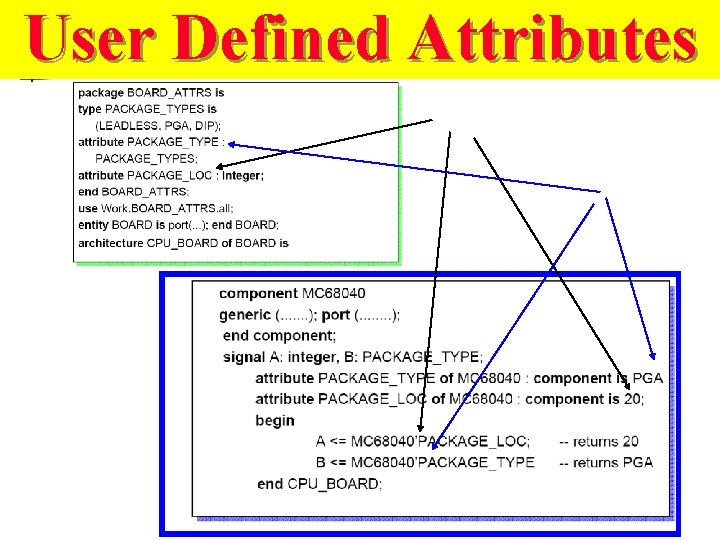 User Defined Attributes

package BOARD_ATTRS is
type PACKAGE_TYPES is
(LEADLESS, PGA, DIP);
attribute PACKAGE_TYPE :
PACKAGE_TYPES;
attribute PACKAGE_LOC : Integer;
end BOARD_ATTRS;
use Work.BOARD_ATTRS.all;
entity BOARD is port(...); end BOARD;
architecture CPU_BOARD of BOARD is

component MC68040
generic (.......); port (........);
end component;
signal A: integer, B: PACKAGE_TYPE;
attribute PACKAGE_TYPE of MC68040 : component is PGA
attribute PACKAGE_LOC of MC68040 : component is 20;
begin
A <= MC68040'PACKAGE_LOC; -- returns 20
B <= MC68040'PACKAGE_TYPE -- returns PGA
end CPU_BOARD;